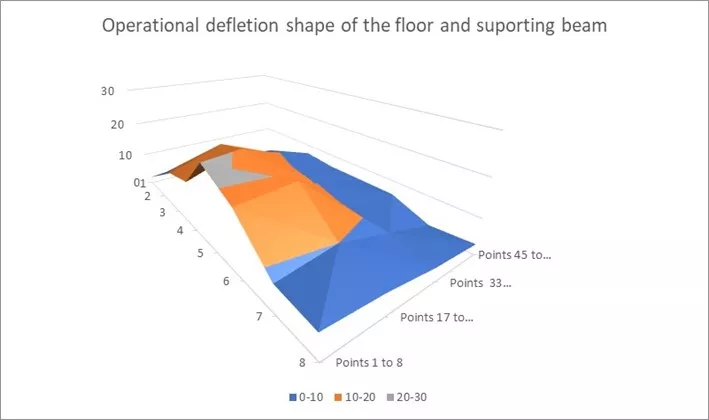 Operational defletion shape of the floor and suporting beam

30
20
10
0
1
2
3
4
5
6
7
8

Points 45 to...
Points 33...
Points 17 to...
Points 1 to 8

0-10 10-20 20-30